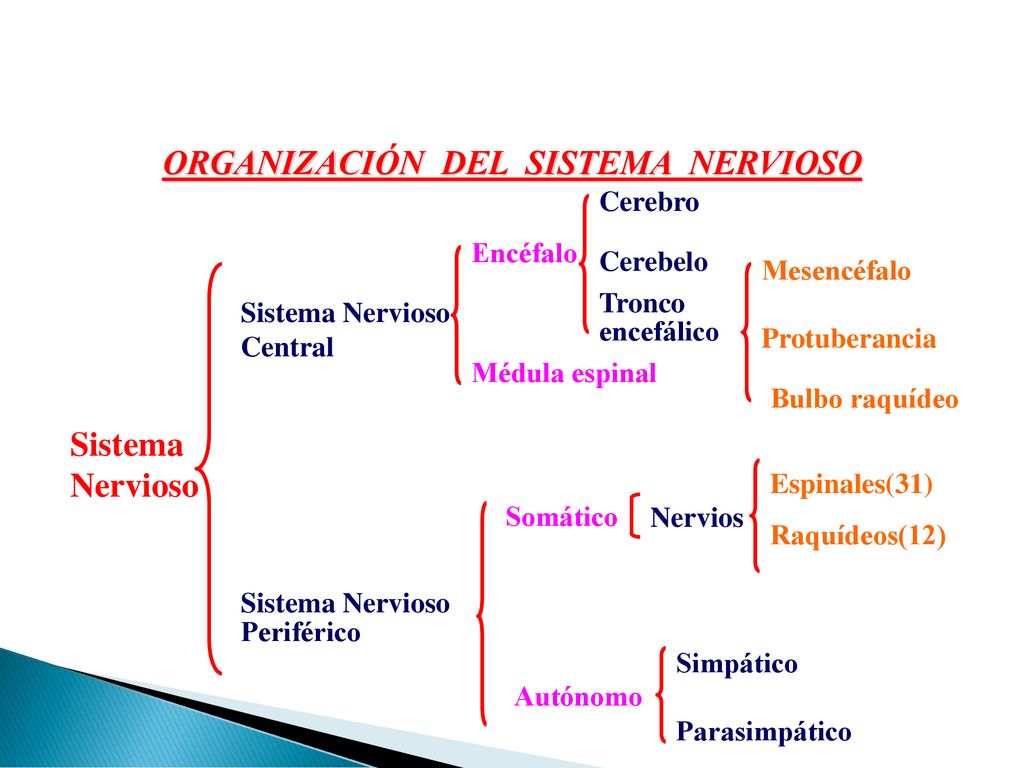 ORGANIZACIÓN DEL SISTEMA NERVIOSO

Sistema Nervioso

Sistema Nervioso Central

Encéfalo

Cerebro

Cerebelo

Tronco encefálico

Mesencéfalo

Protuberancia

Bulbo raquídeo

Médula espinal

Sistema Nervioso Periférico

Somático

Nervios

Espinales(31)

Raquídeos(12)

Autónomo

Simpático

Parasimpático